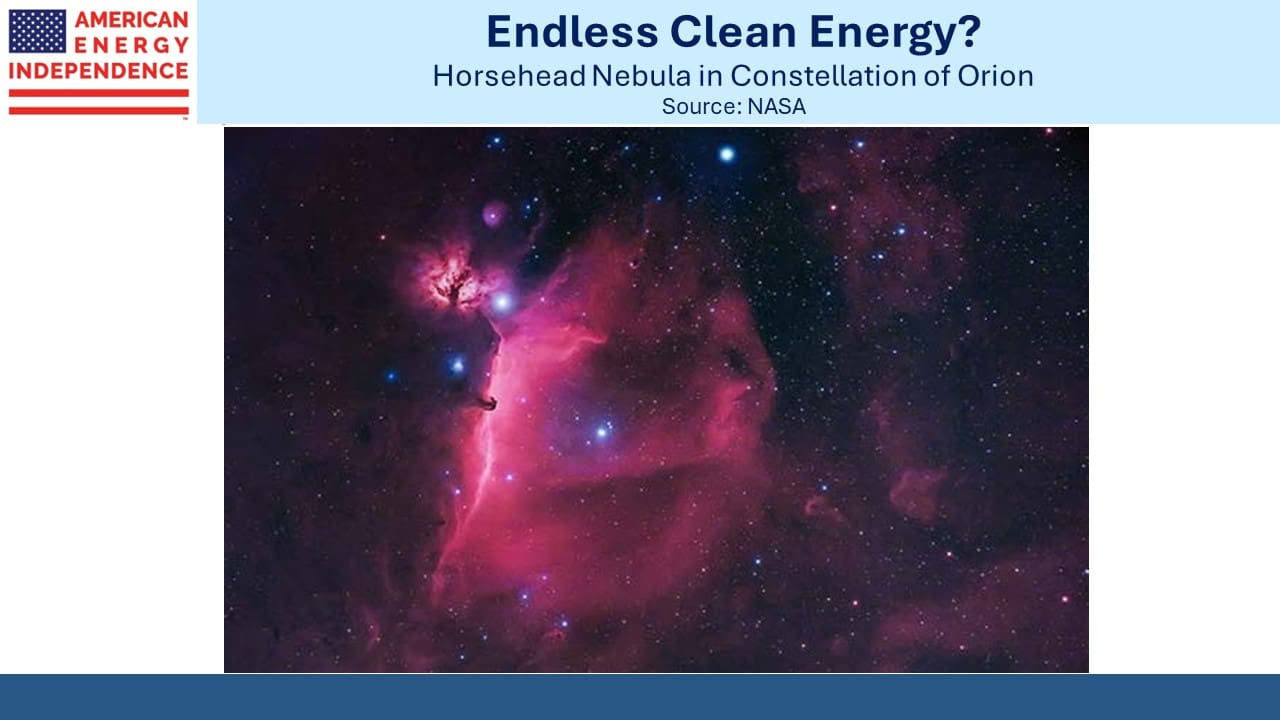 AMERICAN ENERGY INDEPENDENCE

Endless Clean Energy?
Horsehead Nebula in Constellation of Orion
Source: NASA